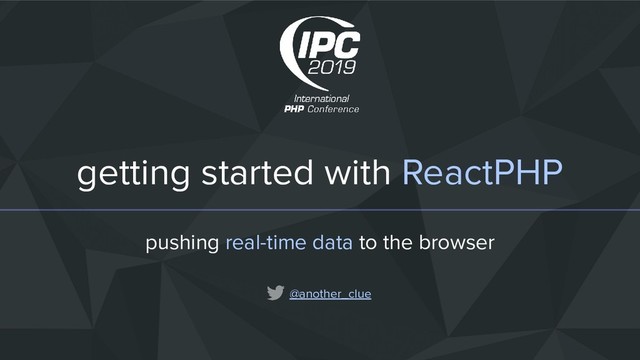 IPC
2019
International
PHP Conference

getting started with ReactPHP

pushing real-time data to the browser

@another_clue